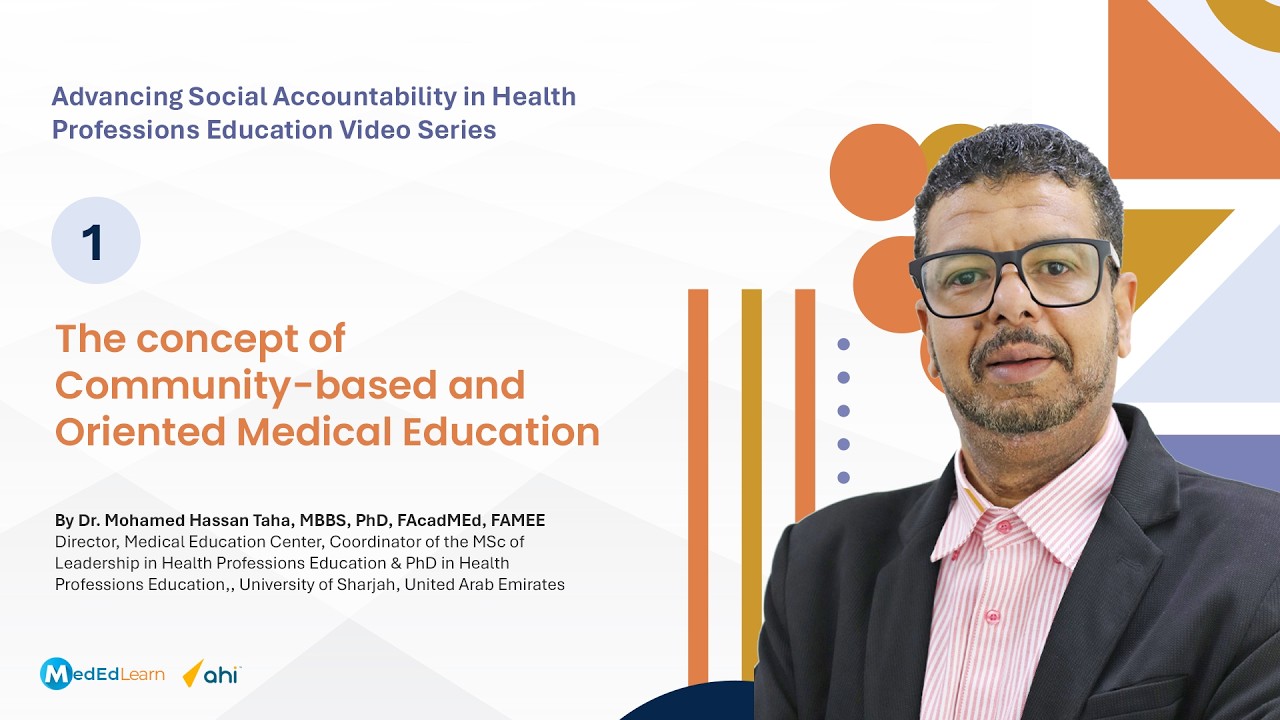 Advancing Social Accountability in Health Professions Education Video Series

1

The concept of Community-based and Oriented Medical Education

By Dr. Mohamed Hassan Taha, MBBS, PhD, FAcadMEd, FAMEE
Director, Medical Education Center, Coordinator of the MSc of Leadership in Health Professions Education & PhD in Health Professions Education,, University of Sharjah, United Arab Emirates

MedEdLearn ahi